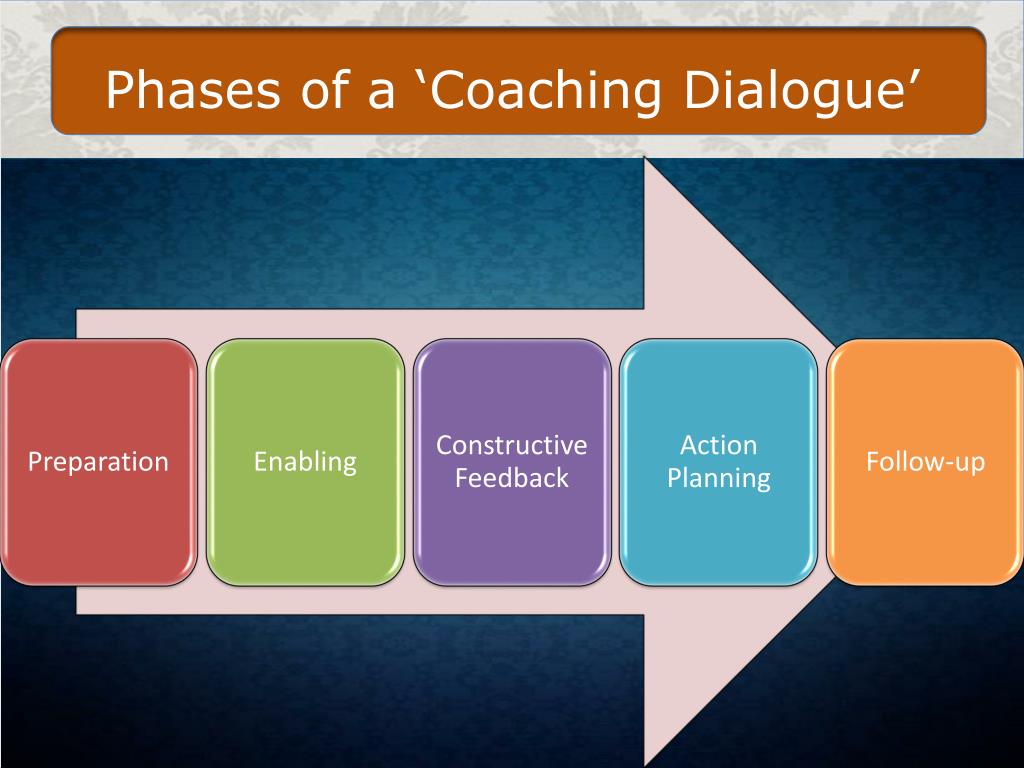 Phases of a ‘Coaching Dialogue’

Preparation

Enabling

Constructive Feedback

Action Planning

Follow-up